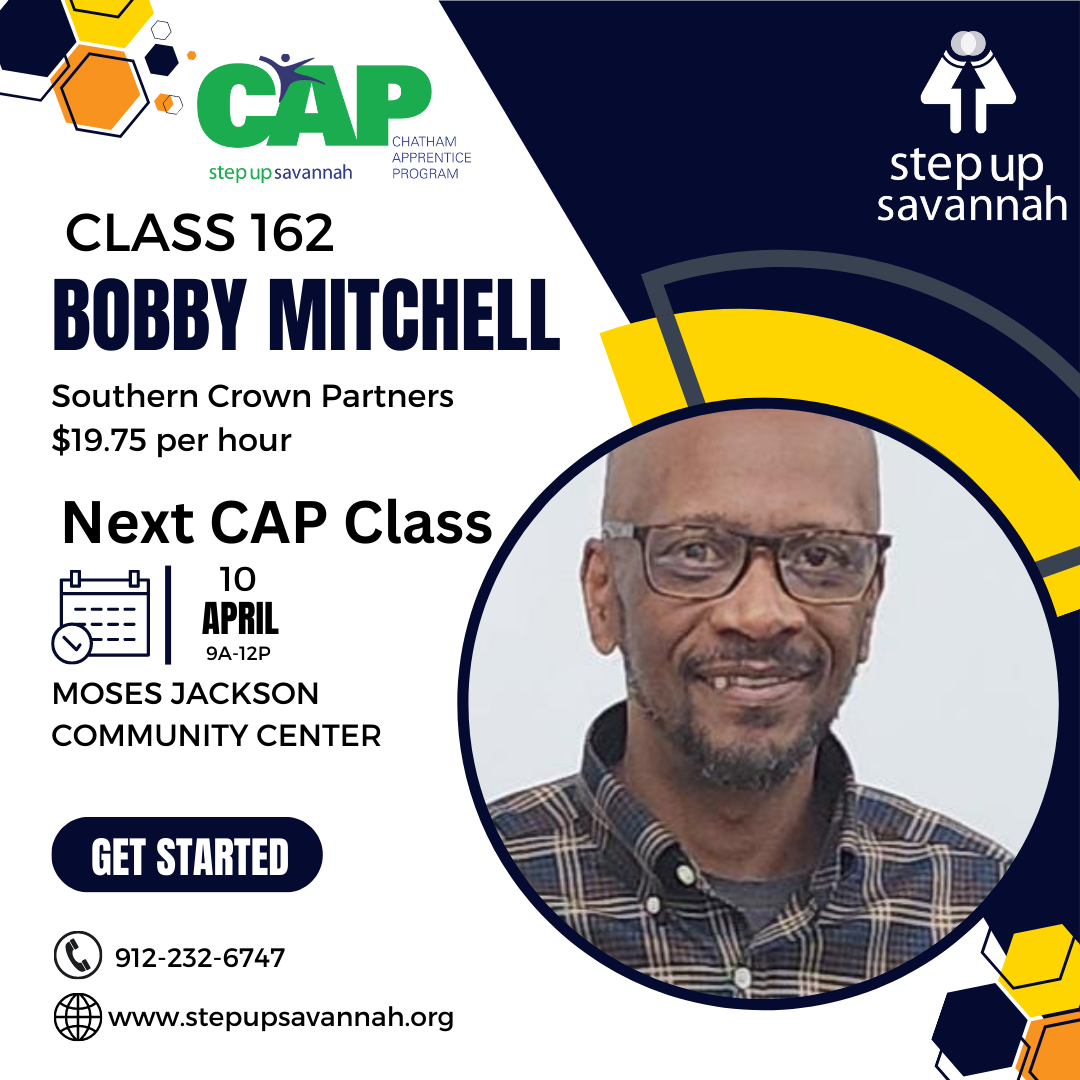 CAP
step up savannah
CHATHAM APPRENTICE PROGRAM

step up savannah

CLASS 162
BOBBY MITCHELL

Southern Crown Partners
$19.75 per hour

Next CAP Class
10
APRIL
9A-12P
MOSES JACKSON COMMUNITY CENTER

GET STARTED

912-232-6747
www.stepupsavannah.org